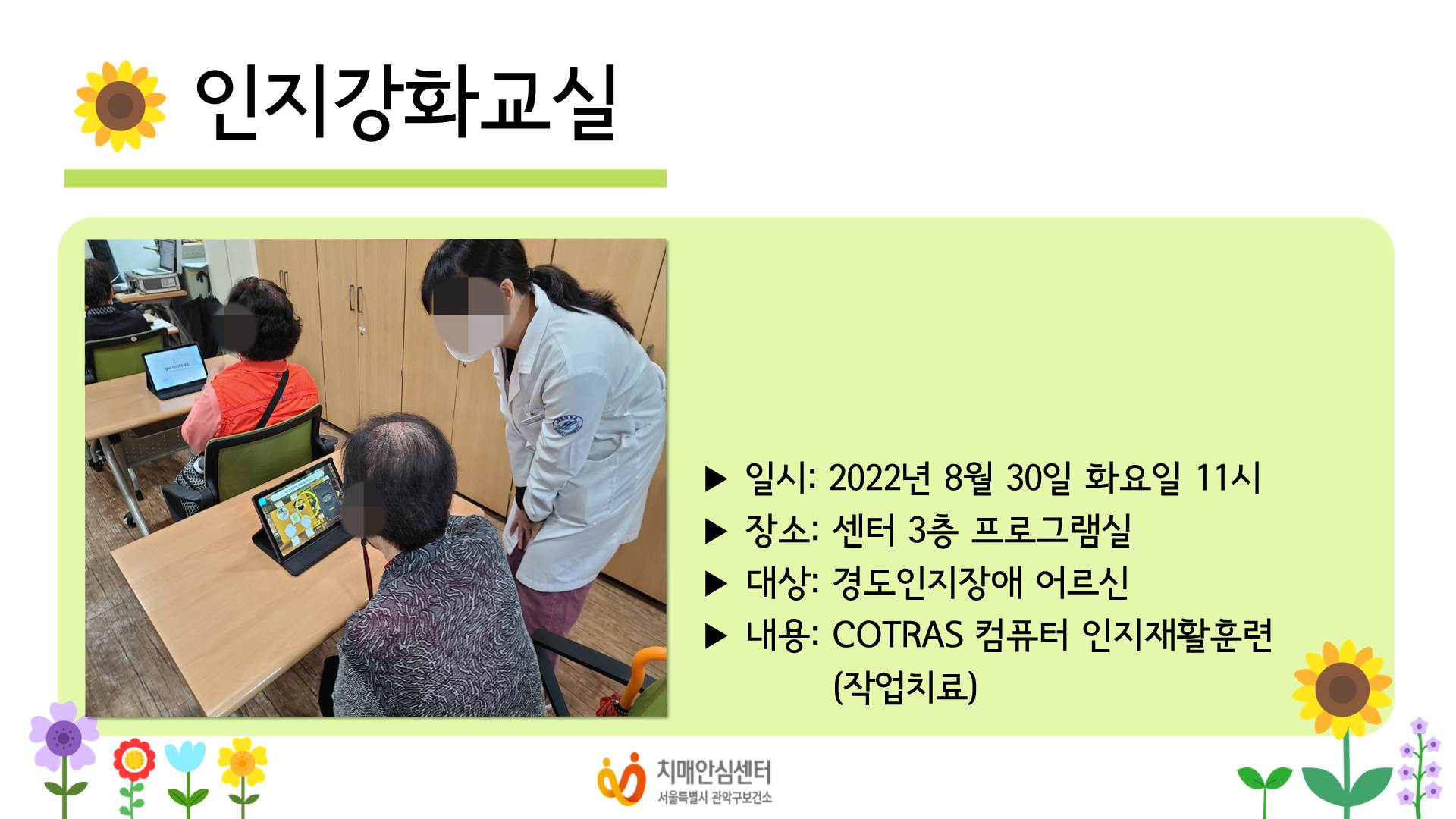 인지강화교실

▶ 일시: 2022년 8월 30일 화요일 11시
▶ 장소: 센터 3층 프로그램실
▶ 대상: 경도인지장애 어르신
▶ 내용: COTRAS 컴퓨터 인지재활훈련 (작업치료)

치매안심센터
서울특별시 관악구보건소